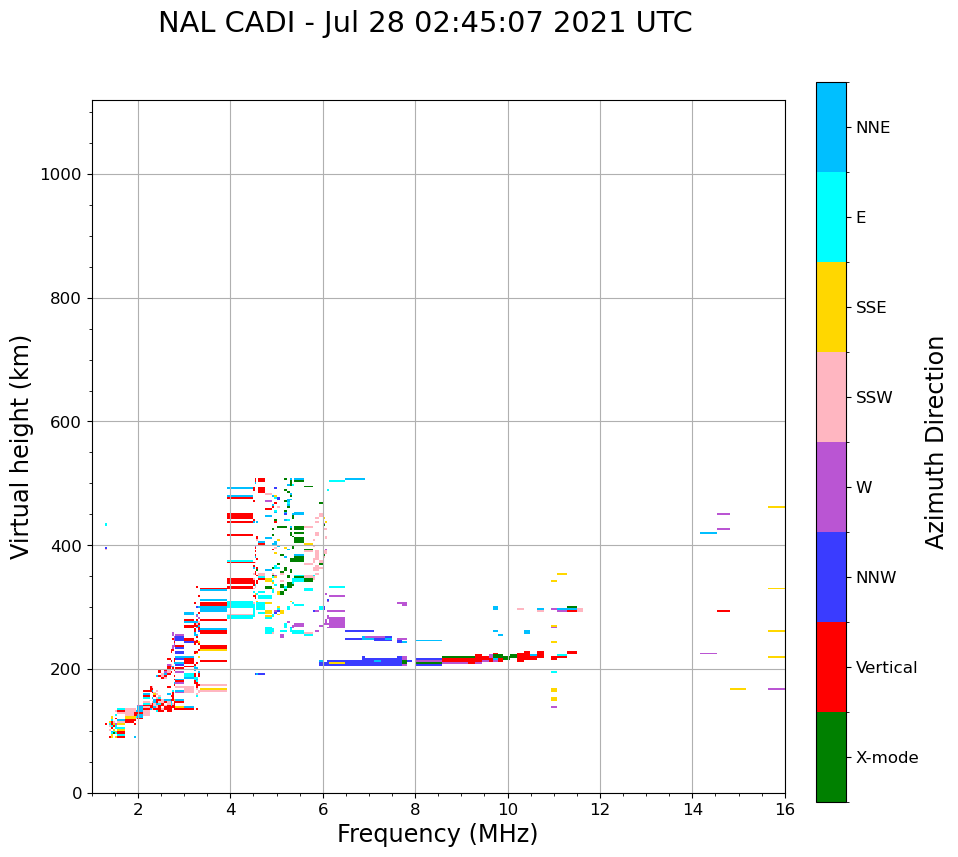 NAL CADI - Jul 28 02:45:07 2021 UTC

Virtual height (km)

1000
800
600
400
200
0

2
4
6
8
10
12
14
16

Frequency (MHz)

NNE
E
SSE
SSW
W
NNW
Vertical
X-mode

Azimuth Direction